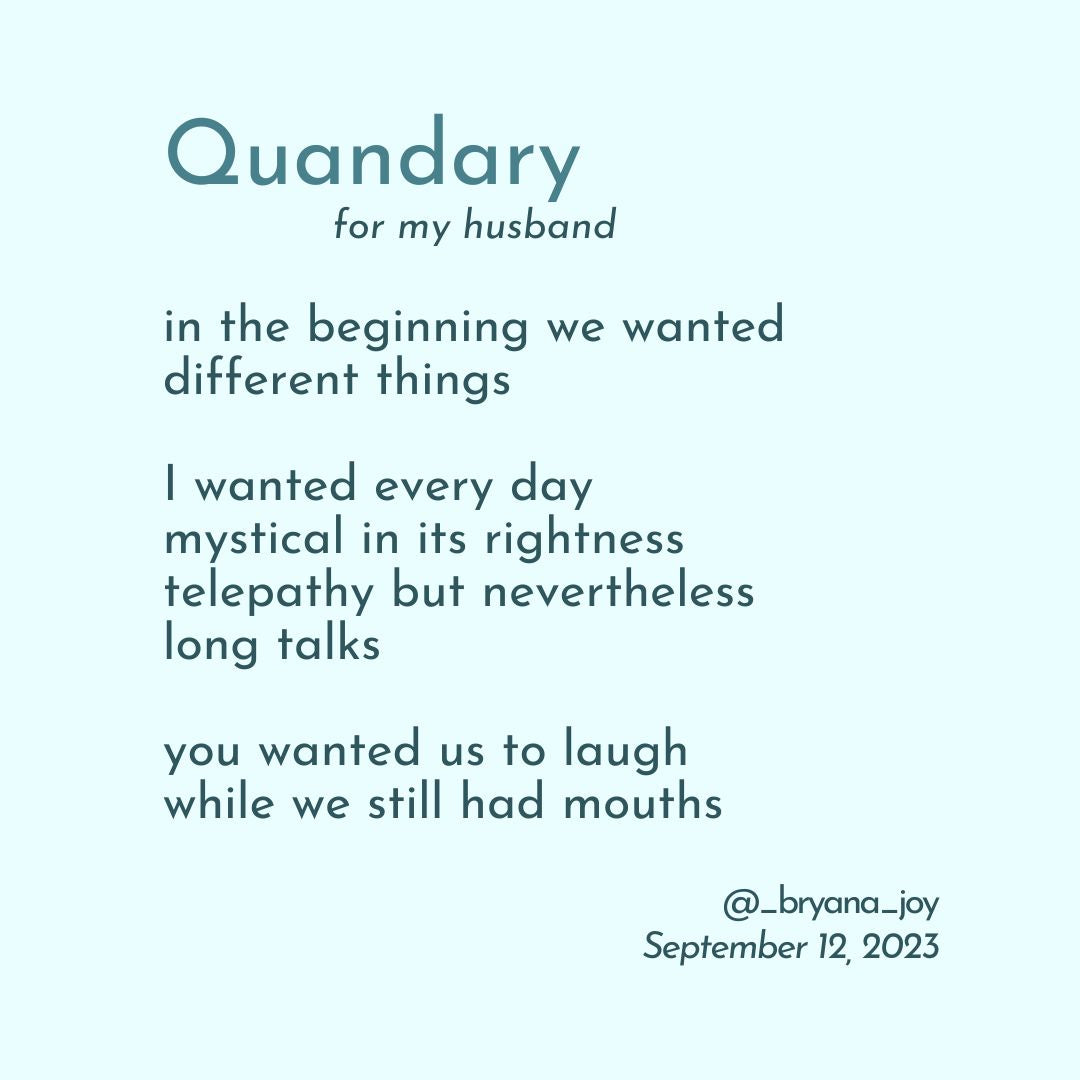 Quandary
for my husband

in the beginning we wanted
different things

I wanted every day
mystical in its rightness
telepathy but nevertheless
long talks

you wanted us to laugh
while we still had mouths

@_bryana_joy
September 12, 2023